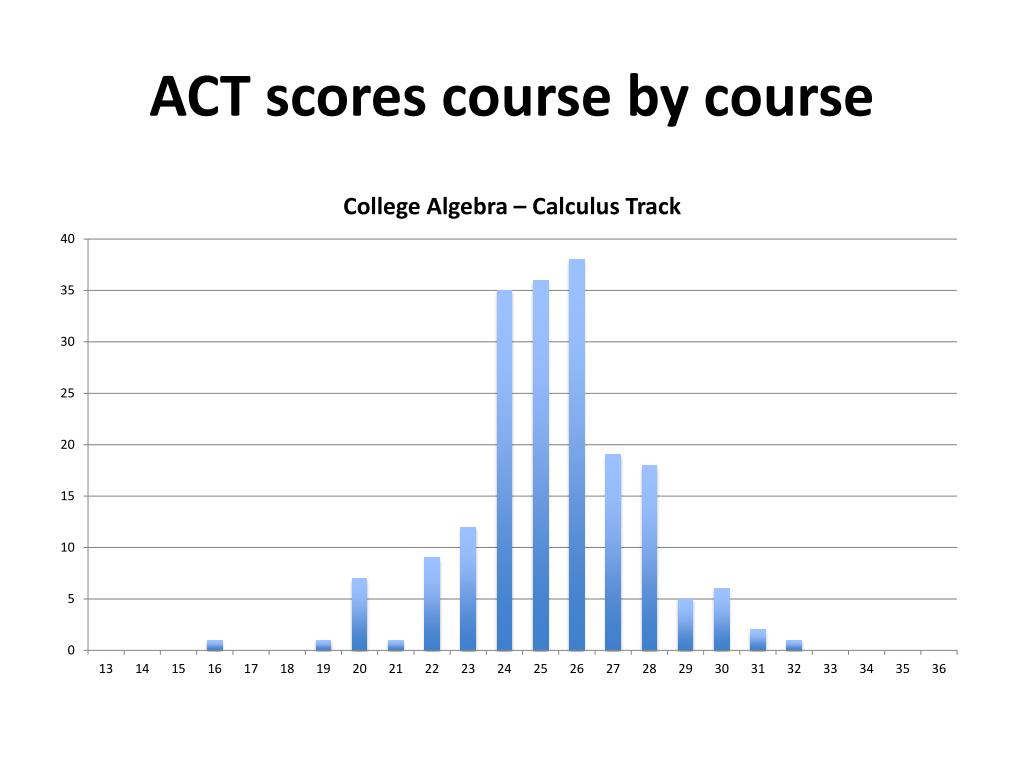 ACT scores course by course

College Algebra – Calculus Track

40
35
30
25
20
15
10
5
0

13 14 15 16 17 18 19 20 21 22 23 24 25 26 27 28 29 30 31 32 33 34 35 36